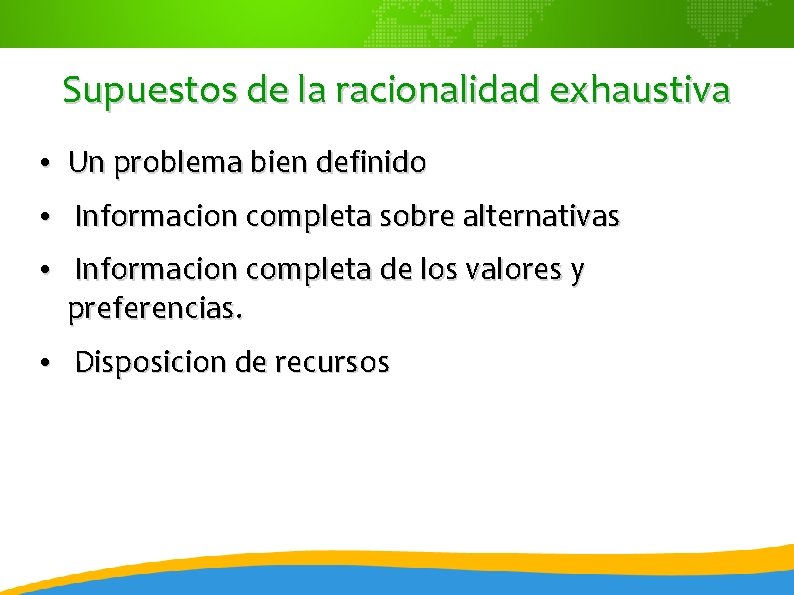 Supuestos de la racionalidad exhaustiva

• Un problema bien definido
• Informacion completa sobre alternativas
• Informacion completa de los valores y preferencias.
• Disposicion de recursos